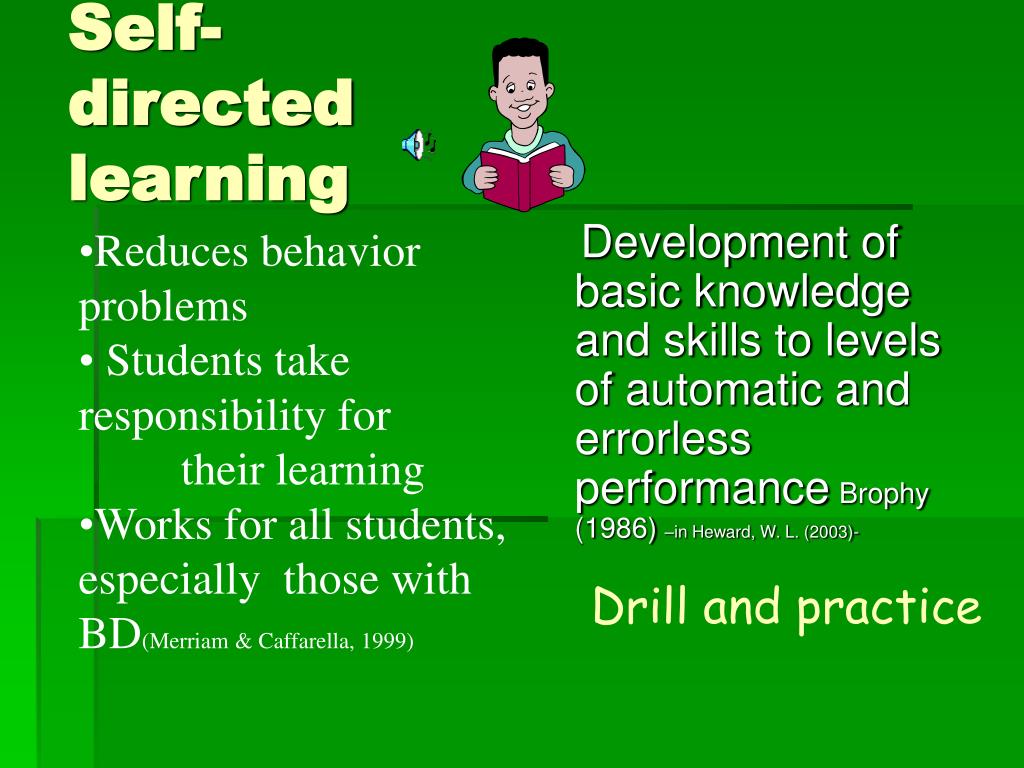 Self-directed learning

•Reduces behavior problems
• Students take responsibility for their learning
•Works for all students, especially those with BD(Merriam & Caffarella, 1999)

Development of basic knowledge and skills to levels of automatic and errorless performance Brophy (1986) –in Heward, W. L. (2003)-

Drill and practice